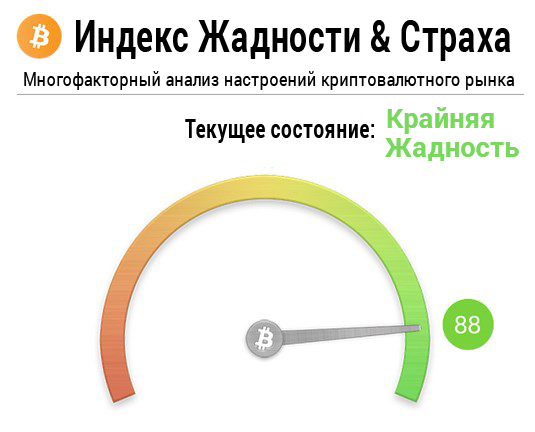 Индекс Жадности & Страха

Многофакторный анализ настроений криптовалютного рынка

Текущее состояние: Крайняя Жадность

88